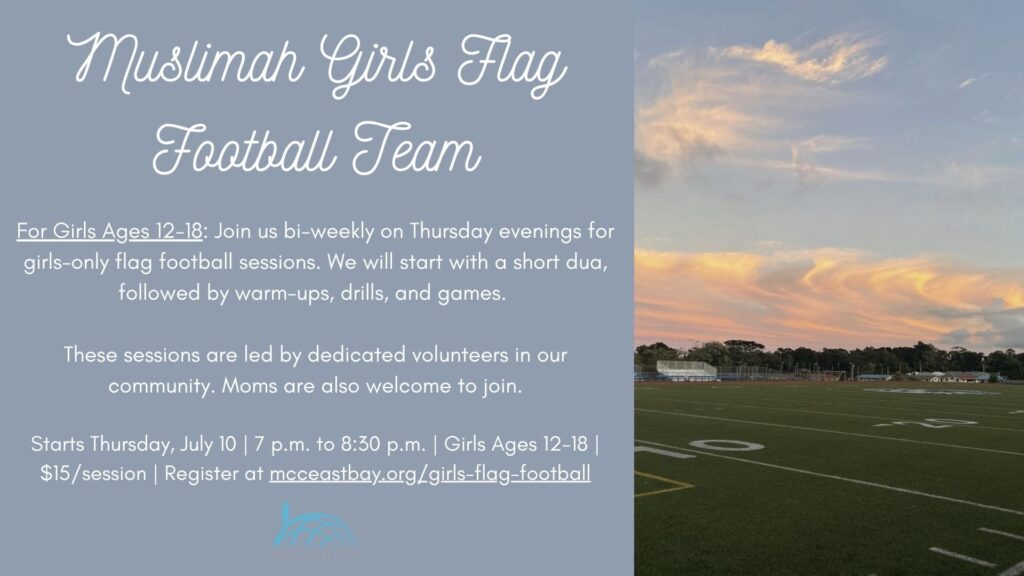 Muslimah Girls Flag Football Team

For Girls Ages 12-18: Join us bi-weekly on Thursday evenings for girls-only flag football sessions. We will start with a short dua, followed by warm-ups, drills, and games.

These sessions are led by dedicated volunteers in our community. Moms are also welcome to join.

Starts Thursday, July 10 | 7 p.m. to 8:30 p.m. | Girls Ages 12-18 | $15/session | Register at mcceastbay.org/girls-flag-football

10

20